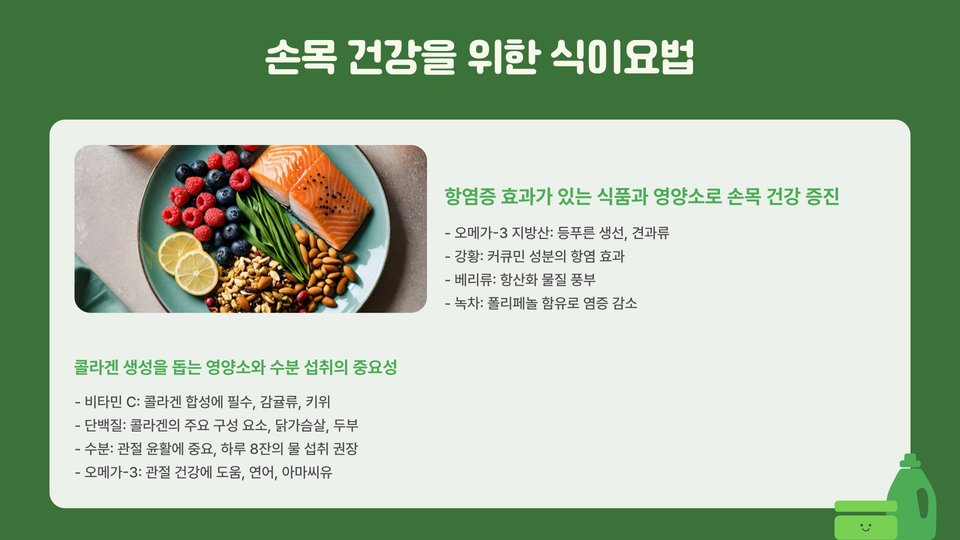 손목 건강을 위한 식이요법

항염증 효과가 있는 식품과 영양소로 손목 건강 증진

- 오메가-3 지방산: 등푸른 생선, 견과류
- 강황: 커큐민 성분의 항염 효과
- 베리류: 항산화 물질 풍부
- 녹차: 폴리페놀 함유로 염증 감소

콜라겐 생성을 돕는 영양소와 수분 섭취의 중요성

- 비타민 C: 콜라겐 합성에 필수, 감귤류, 키위
- 단백질: 콜라겐의 주요 구성 요소, 닭가슴살, 두부
- 수분: 관절 윤활에 중요, 하루 8잔의 물 섭취 권장
- 오메가-3: 관절 건강에 도움, 연어, 아마씨유